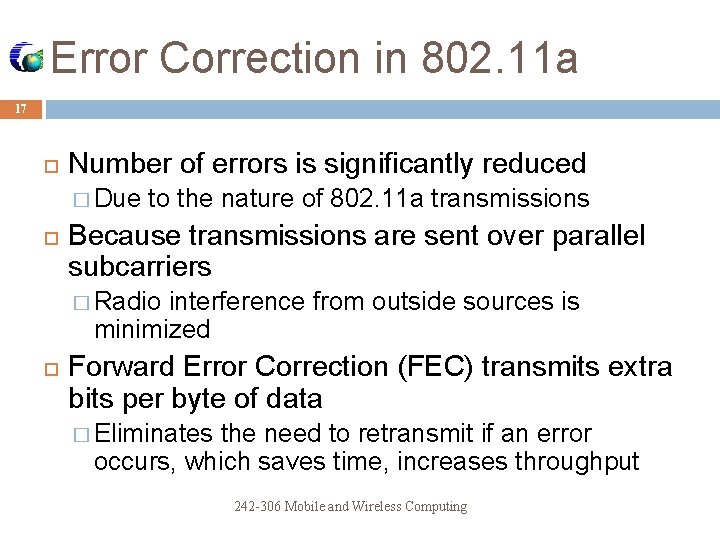 Error Correction in 802.11a

17

Number of errors is significantly reduced

Due to the nature of 802.11a transmissions

Because transmissions are sent over parallel subcarriers

Radio interference from outside sources is minimized

Forward Error Correction (FEC) transmits extra bits per byte of data

Eliminates the need to retransmit if an error occurs, which saves time, increases throughput

242-306 Mobile and Wireless Computing